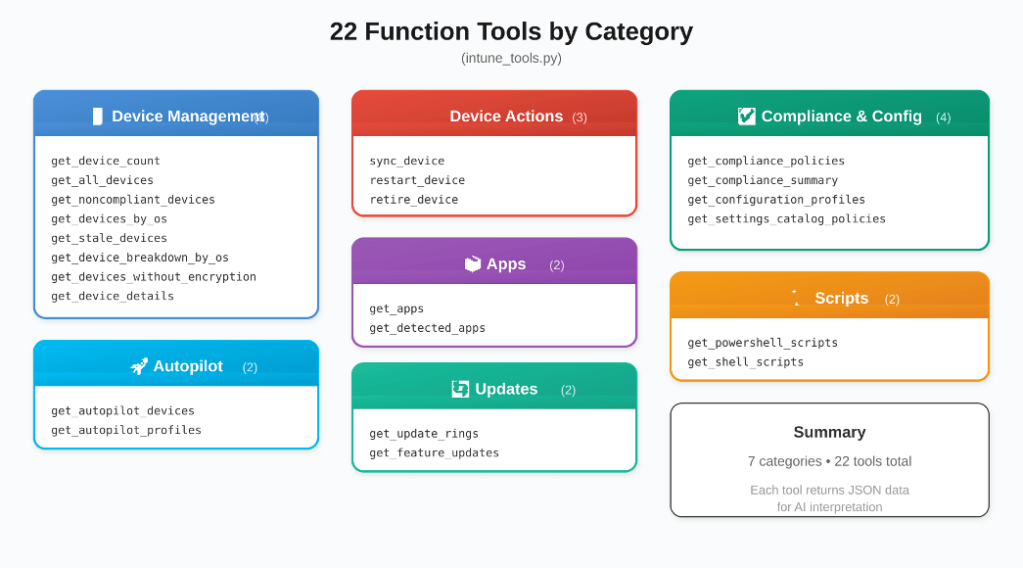 22 Function Tools by Category
(intune_tools.py)

Device Management (8)

get_device_count
get_all_devices
get_noncompliant_devices
get_devices_by_os
get_stale_devices
get_device_breakdown_by_os
get_devices_without_encryption
get_device_details

Autopilot (2)

get_autopilot_devices
get_autopilot_profiles

Device Actions (3)

sync_device
restart_device
retire_device

Apps (2)

get_apps
get_detected_apps

Updates (2)

get_update_rings
get_feature_updates

Compliance & Config (4)

get_compliance_policies
get_compliance_summary
get_configuration_profiles
get_settings_catalog_policies

Scripts (2)

get_powershell_scripts
get_shell_scripts

Summary

7 categories • 22 tools total

Each tool returns JSON data for AI interpretation